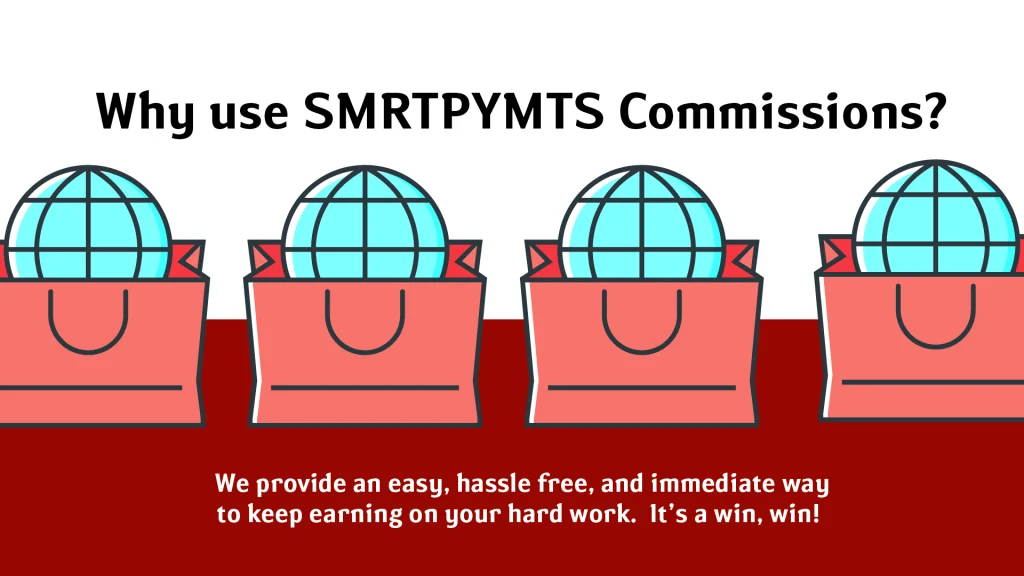 Why use SMRTPYMTS Commissions?

We provide an easy, hassle free, and immediate way to keep earning on your hard work. It's a win, win!